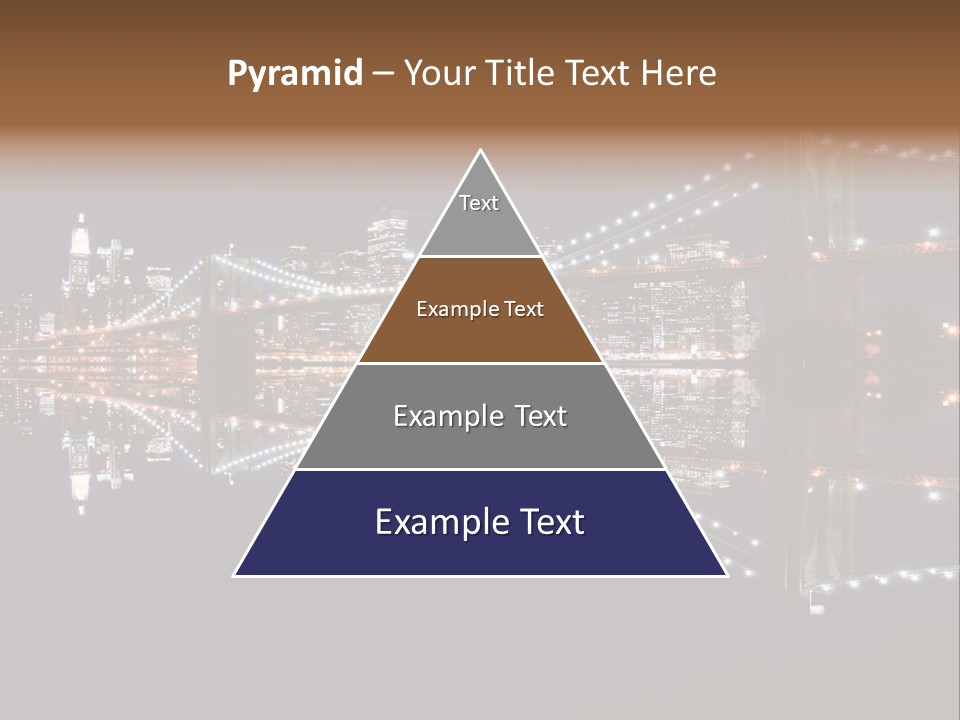 Pyramid – Your Title Text Here

Text

Example Text

Example Text

Example Text